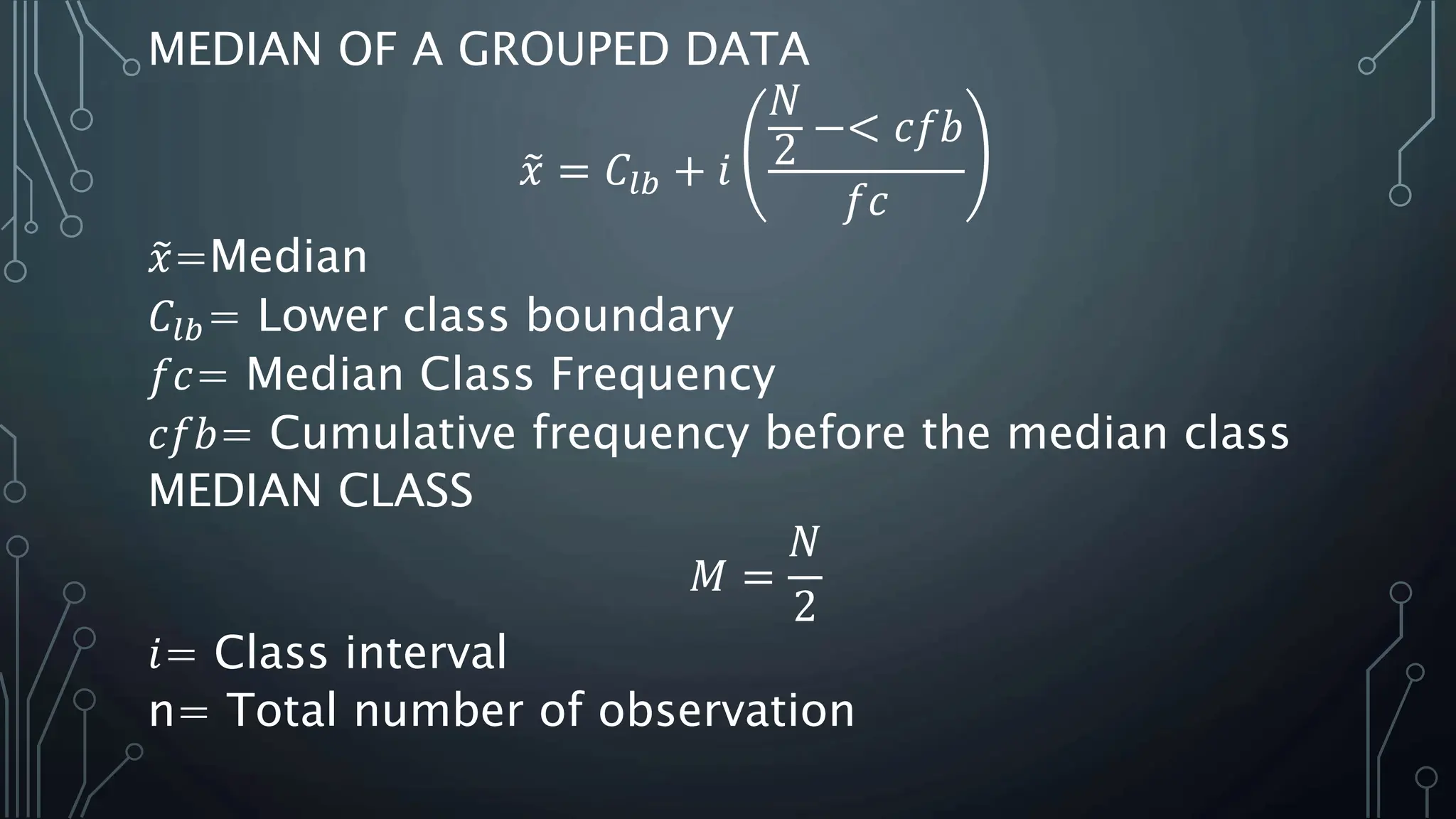 MEDIAN OF A GROUPED DATA

$\tilde{x} = C_{lb} + i\left(\frac{\frac{N}{2} - < cfb}{fc}\right)$

$\tilde{x}$=Median
$C_{lb}$= Lower class boundary
$fc$= Median Class Frequency
$cfb$= Cumulative frequency before the median class
MEDIAN CLASS

$M = \frac{N}{2}$

$i$= Class interval
n= Total number of observation